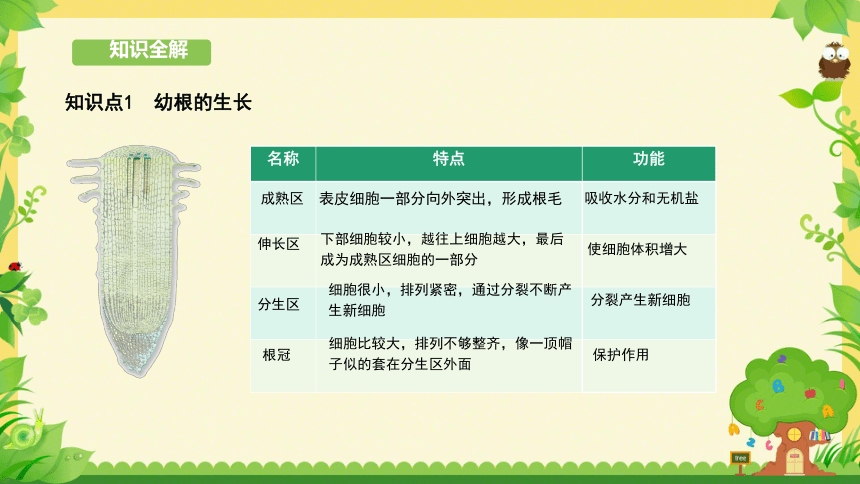 知识全解

知识点1 幼根的生长

| 名称 | 特点 | 功能 |
|---|---|---|
| 成熟区 | 表皮细胞一部分向外突出，形成根毛 | 吸收水分和无机盐 |
| 伸长区 | 下部细胞较小，越往上细胞越大，最后成为成熟区细胞的一部分 | 使细胞体积增大 |
| 分生区 | 细胞很小，排列紧密，通过分裂不断产生新细胞 | 分裂产生新细胞 |
| 根冠 | 细胞比较大，排列不够整齐，像一顶帽子似的套在分生区外面 | 保护作用 |

tree